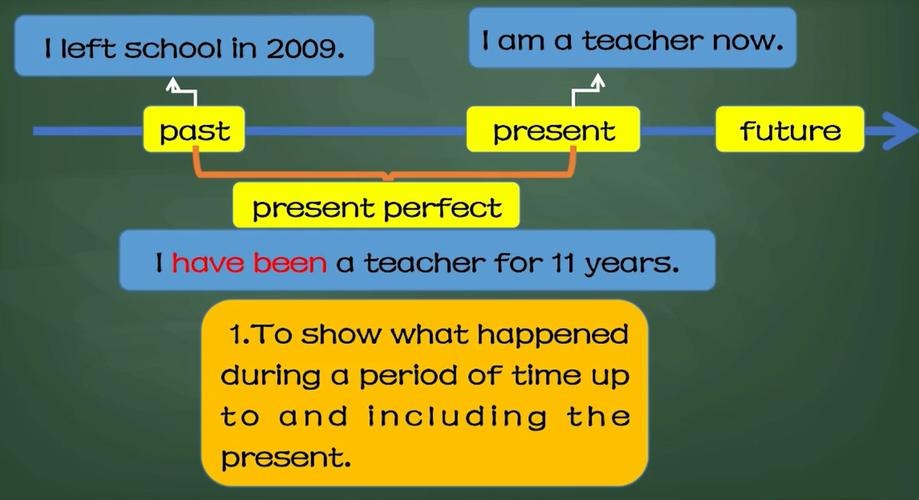 I left school in 2009.

I am a teacher now.

past

present

future

present perfect

I have been a teacher for 11 years.

1.To show what happened during a period of time up to and including the present.